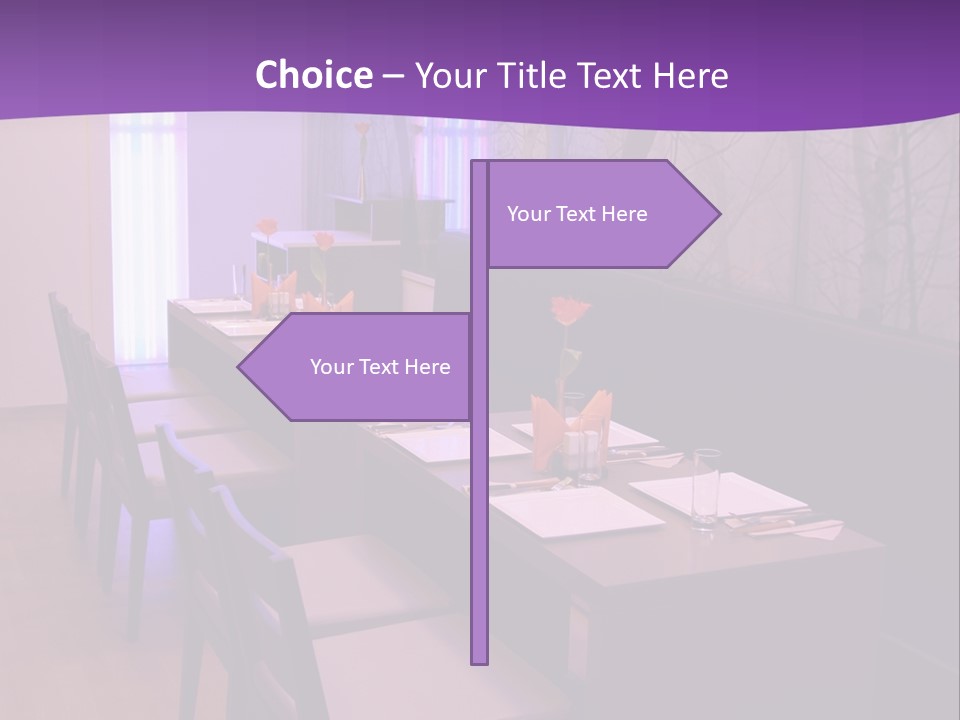 Choice – Your Title Text Here

Your Text Here

Your Text Here